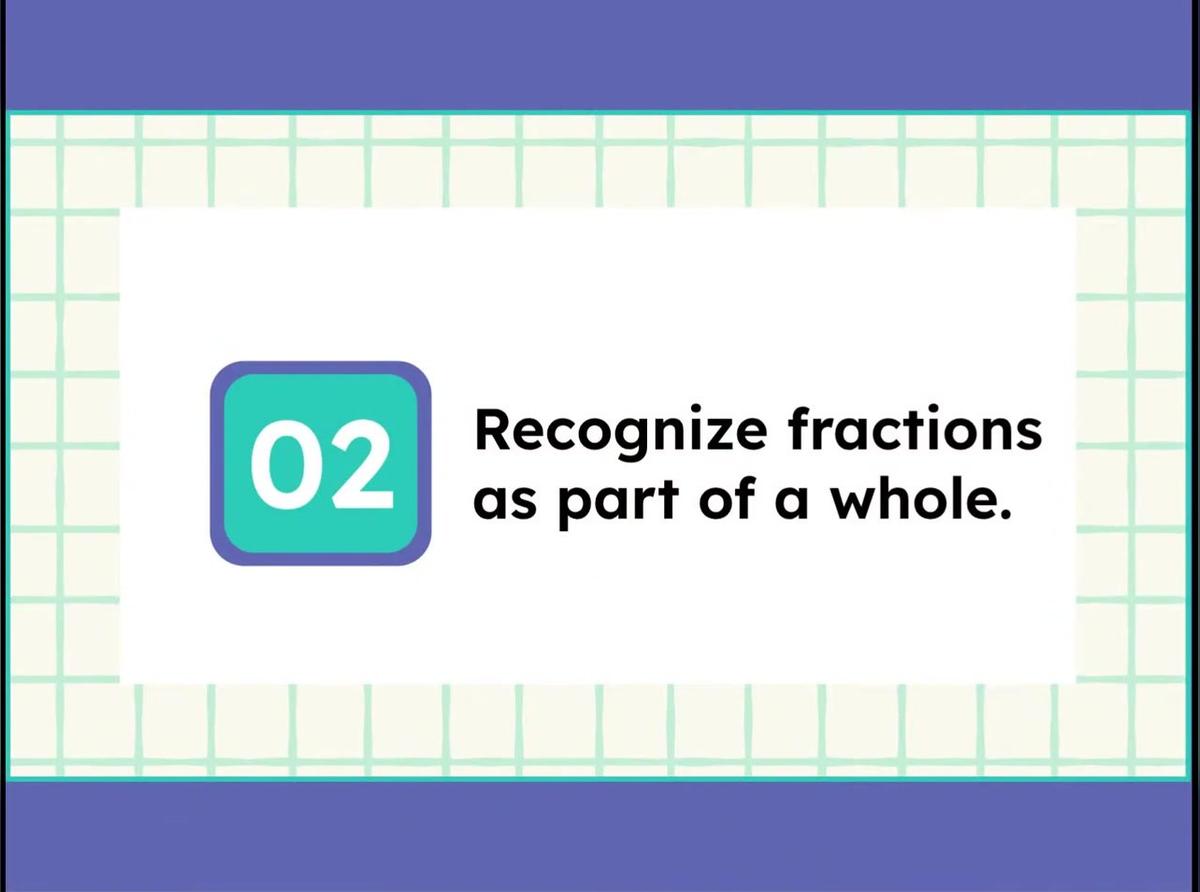 02

Recognize fractions as part of a whole.